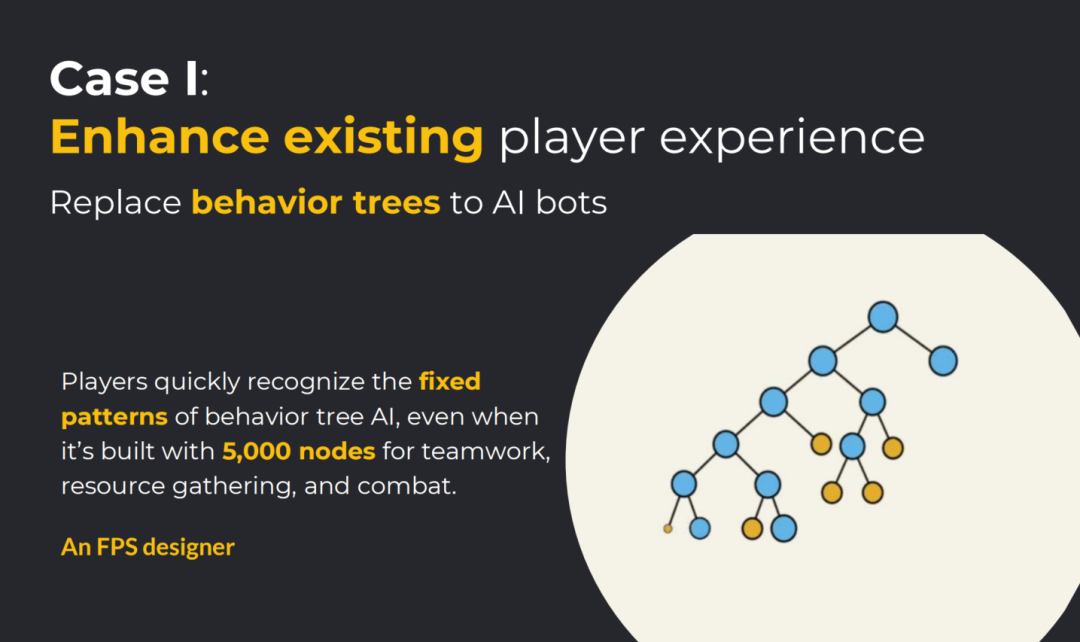 Case I:
Enhance existing player experience
Replace behavior trees to AI bots

Players quickly recognize the fixed patterns of behavior tree AI, even when it's built with 5,000 nodes for teamwork, resource gathering, and combat.

An FPS designer